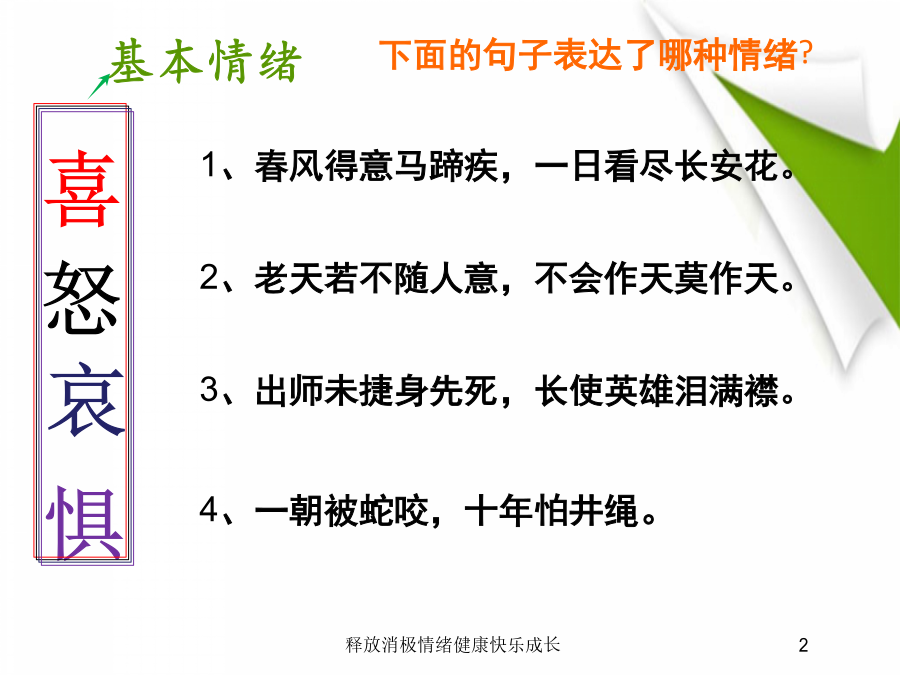 基本情绪

下面的句子表达了哪种情绪?

喜
怒
哀
惧

1、春风得意马蹄疾，一日看尽长安花。

2、老天若不随人意，不会作天莫作天。

3、出师未捷身先死，长使英雄泪满襟。

4、一朝被蛇咬，十年怕井绳。

释放消极情绪健康快乐成长

2